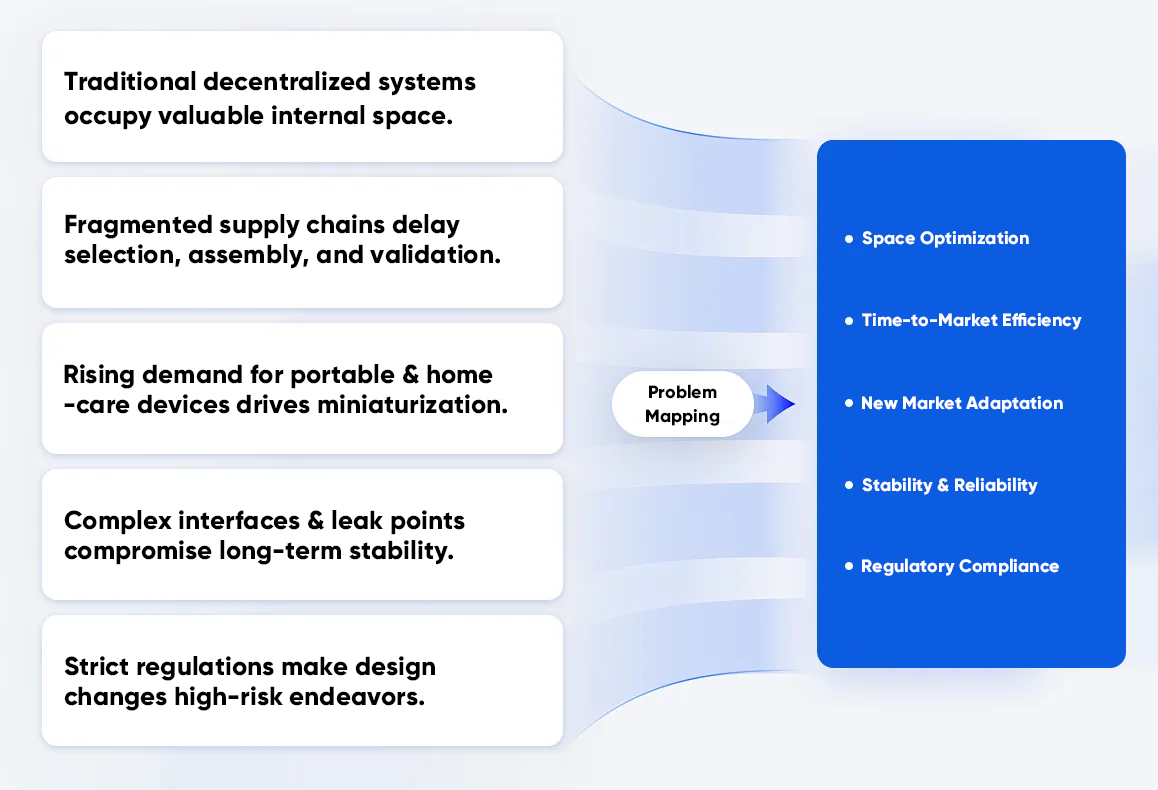 Traditional decentralized systems occupy valuable internal space.

Fragmented supply chains delay selection, assembly, and validation.

Rising demand for portable & home -care devices drives miniaturization.

Complex interfaces & leak points compromise long-term stability.

Strict regulations make design changes high-risk endeavors.

Problem Mapping

• Space Optimization

• Time-to-Market Efficiency

• New Market Adaptation

• Stability & Reliability

• Regulatory Compliance